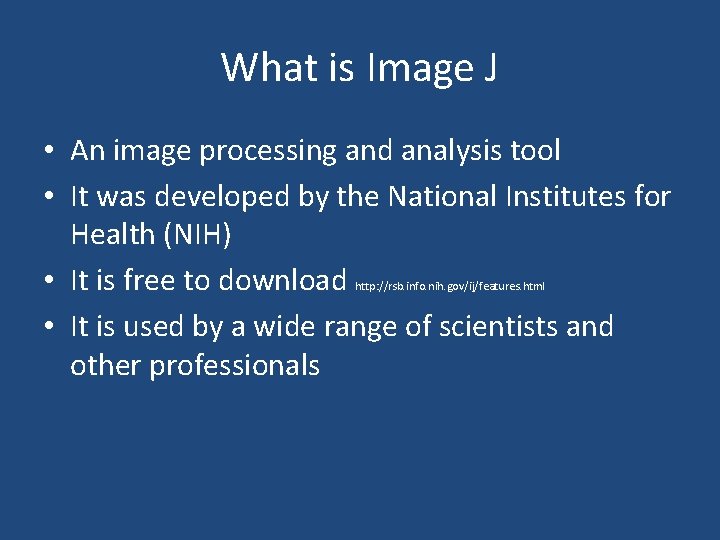 What is Image J

• An image processing and analysis tool
• It was developed by the National Institutes for Health (NIH)
• It is free to download http://rsb.info.nih.gov/ij/features.html
• It is used by a wide range of scientists and other professionals